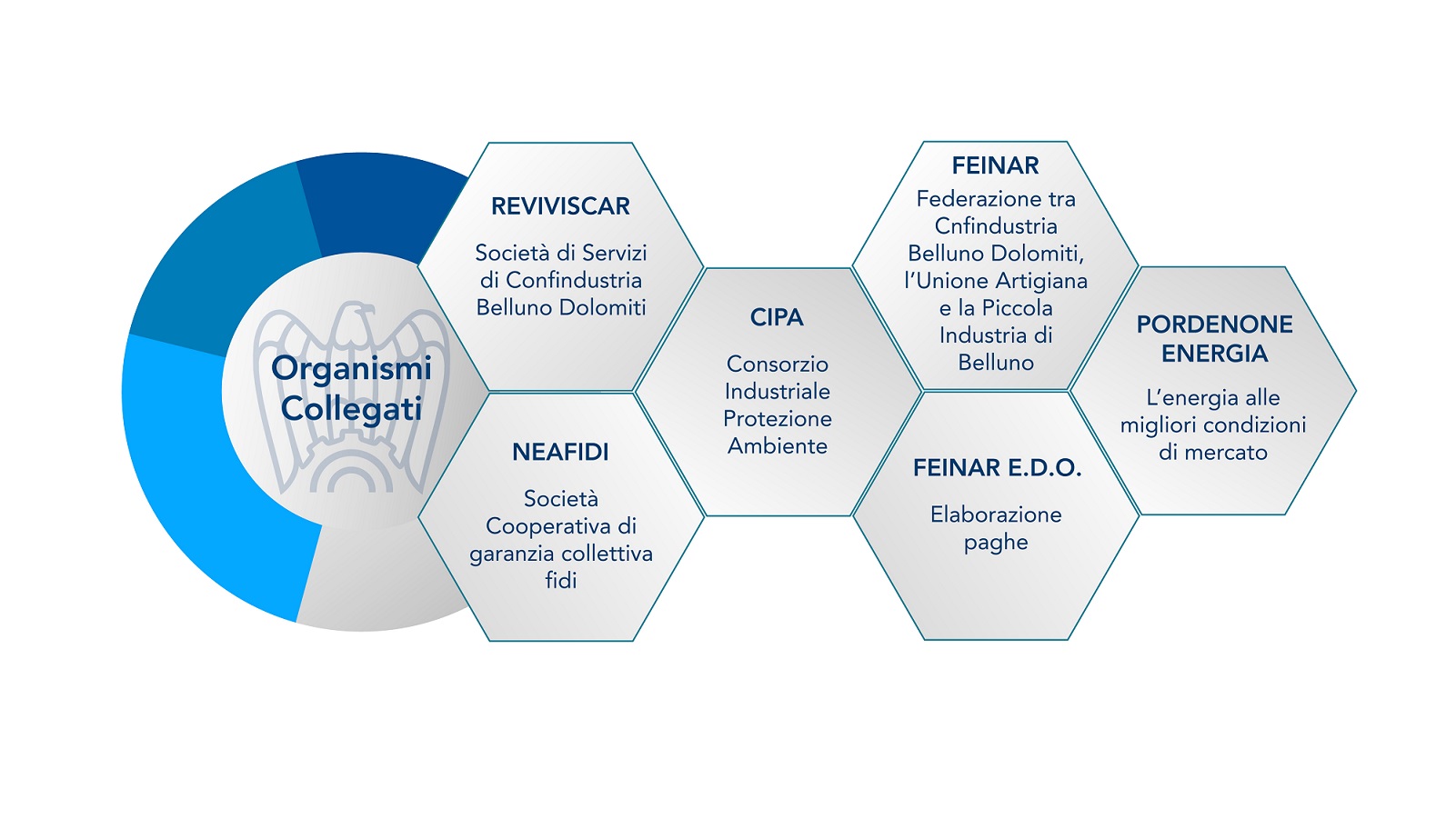 Organismi Collegati

REVIVISCAR

Società di Servizi di Confindustria Belluno Dolomiti

NEAFIDI

Società Cooperativa di garanzia collettiva fidi

CIPA

Consorzio Industriale Protezione Ambiente

FEINAR

Federazione tra Cnfindustria Belluno Dolomiti, l'Unione Artigiana e la Piccola Industria di Belluno

FEINAR E.D.O.

Elaborazione paghe

PORDENONE ENERGIA

L'energia alle migliori condizioni di mercato